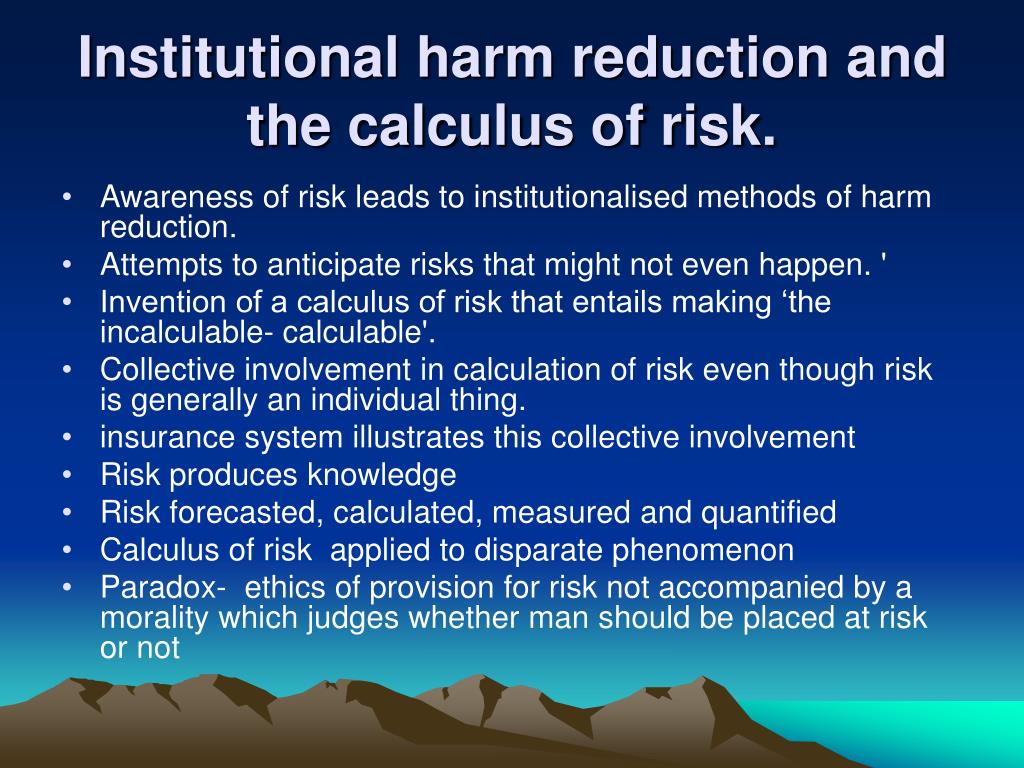 Institutional harm reduction and the calculus of risk.

• Awareness of risk leads to institutionalised methods of harm reduction.
• Attempts to anticipate risks that might not even happen. '
• Invention of a calculus of risk that entails making ‘the incalculable- calculable'.
• Collective involvement in calculation of risk even though risk is generally an individual thing.
• insurance system illustrates this collective involvement
• Risk produces knowledge
• Risk forecasted, calculated, measured and quantified
• Calculus of risk applied to disparate phenomenon
• Paradox- ethics of provision for risk not accompanied by a morality which judges whether man should be placed at risk or not